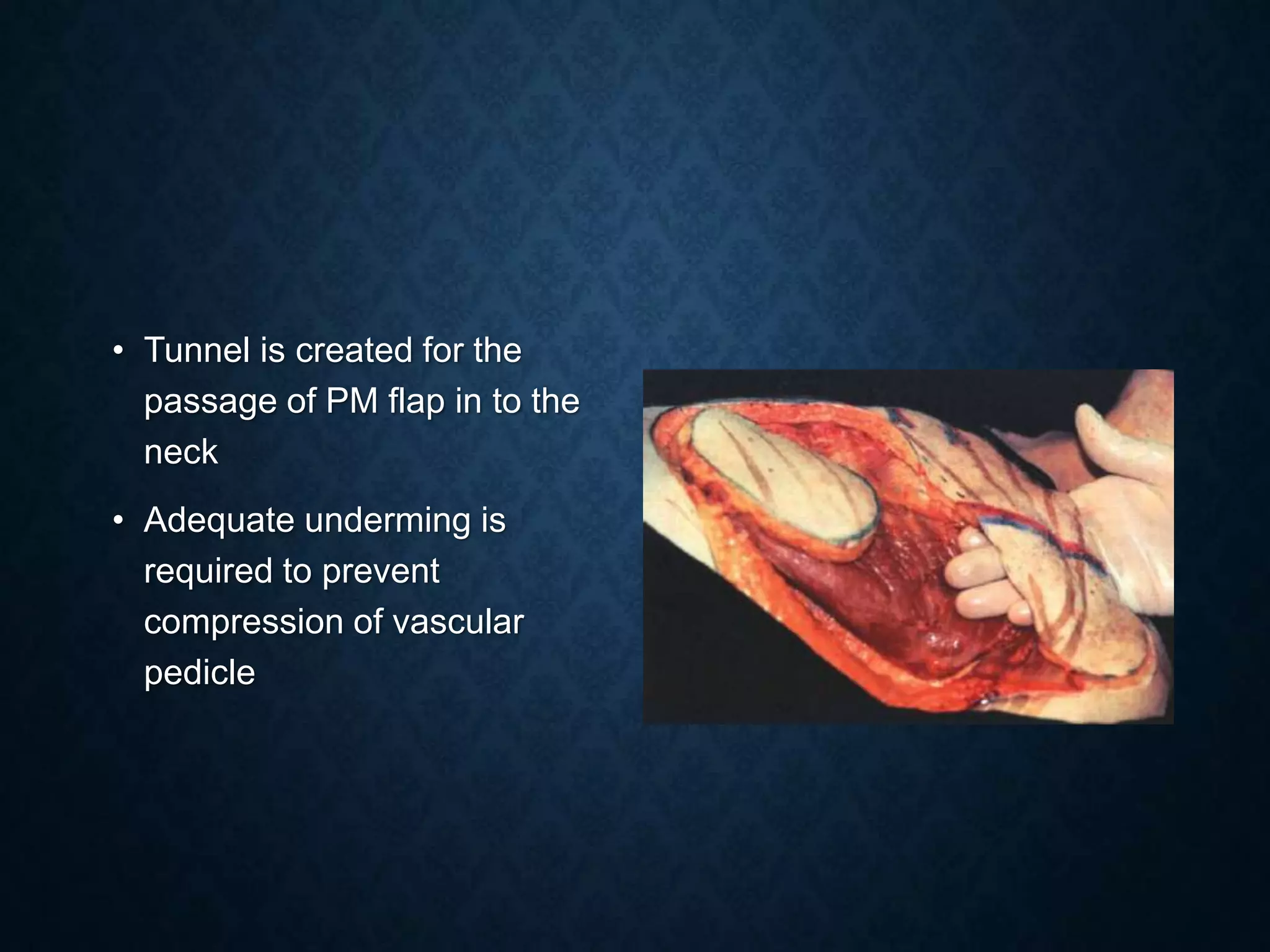 • Tunnel is created for the passage of PM flap in to the neck

• Adequate underming is required to prevent compression of vascular pedicle